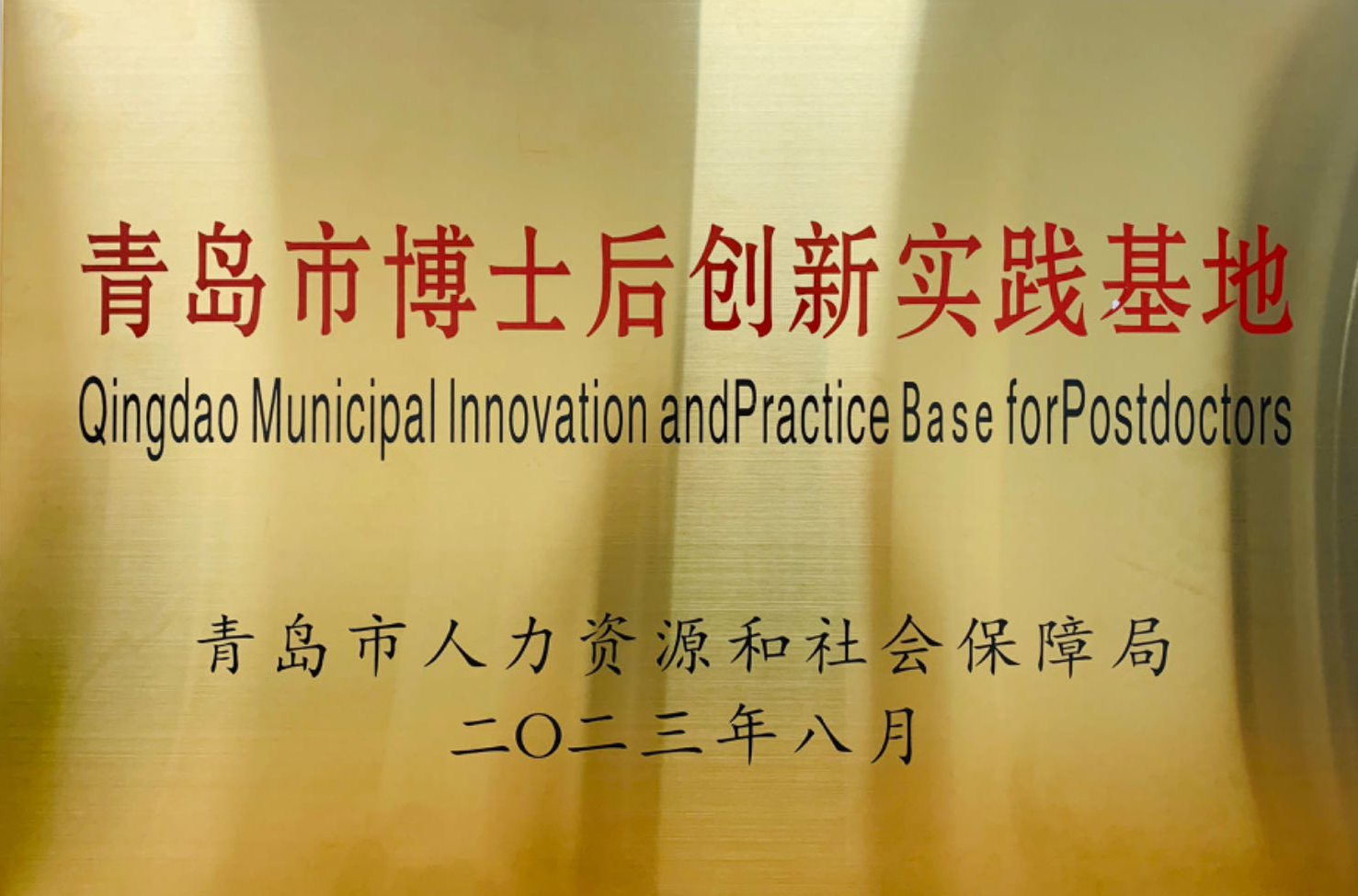 青岛市博士后创新实践基地
Qingdao Municipal Innovation andPractice Base forPostdoctors

青岛市人力资源和社会保障局
二〇二三年八月